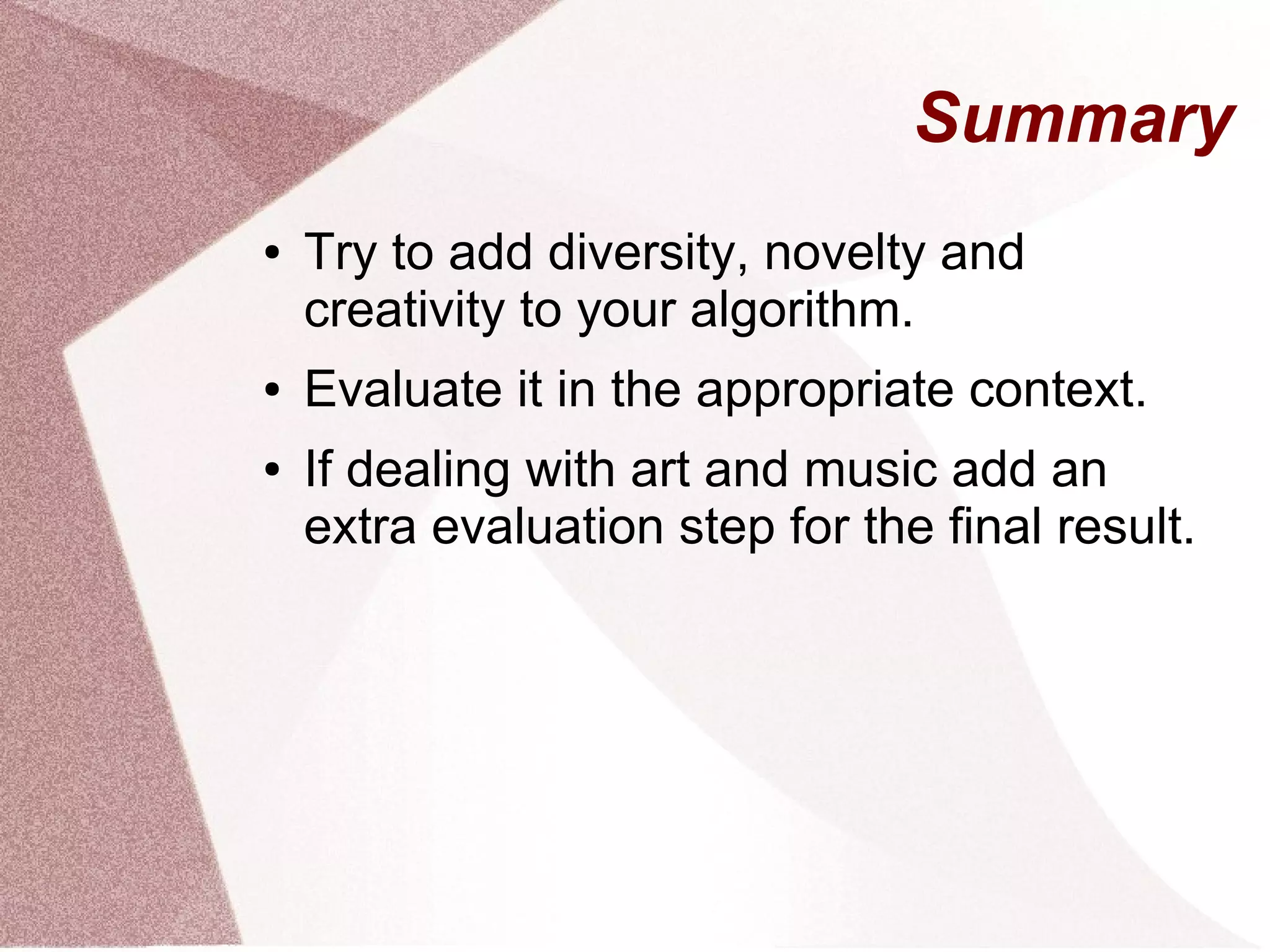 Summary

• Try to add diversity, novelty and creativity to your algorithm.

• Evaluate it in the appropriate context.

• If dealing with art and music add an extra evaluation step for the final result.